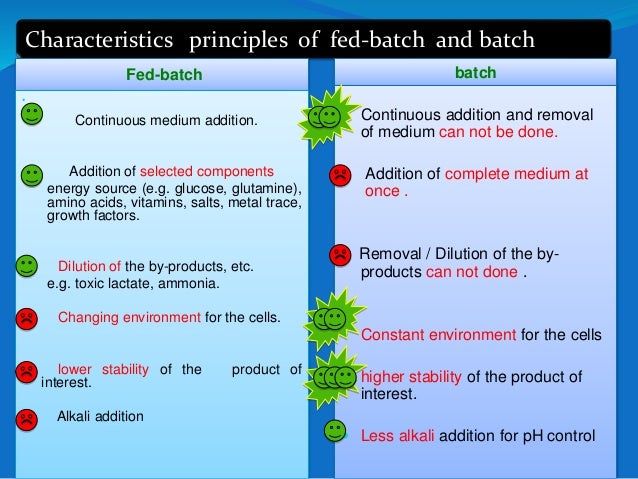 Characteristics principles of fed-batch and batch

Fed-batch

Continuous medium addition.

Addition of selected components energy source (e.g. glucose, glutamine), amino acids, vitamins, salts, metal trace, growth factors.

Dilution of the by-products, etc. e.g. toxic lactate, ammonia.

Changing environment for the cells.

lower stability of the product of interest.

Alkali addition

batch

Continuous addition and removal of medium can not be done.

Addition of complete medium at once .

Removal / Dilution of the by-products can not done .

Constant environment for the cells

higher stability of the product of interest.

Less alkali addition for pH control